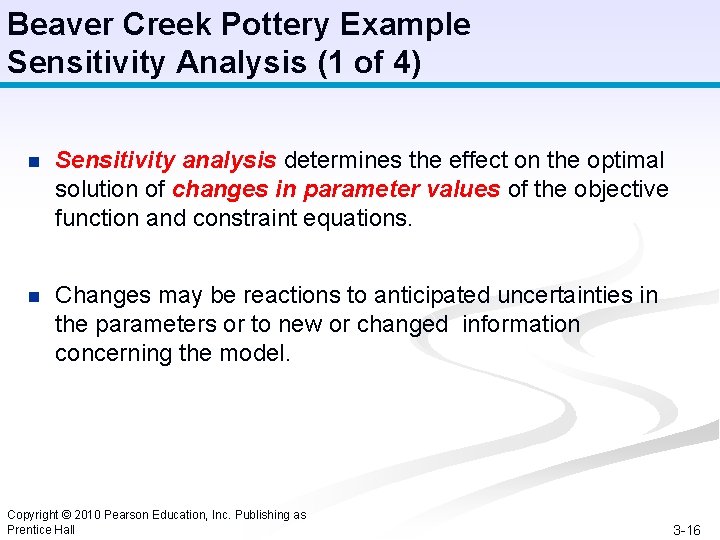 Beaver Creek Pottery Example
Sensitivity Analysis (1 of 4)

■ Sensitivity analysis determines the effect on the optimal solution of changes in parameter values of the objective function and constraint equations.

■ Changes may be reactions to anticipated uncertainties in the parameters or to new or changed information concerning the model.

Copyright © 2010 Pearson Education, Inc. Publishing as Prentice Hall

3-16